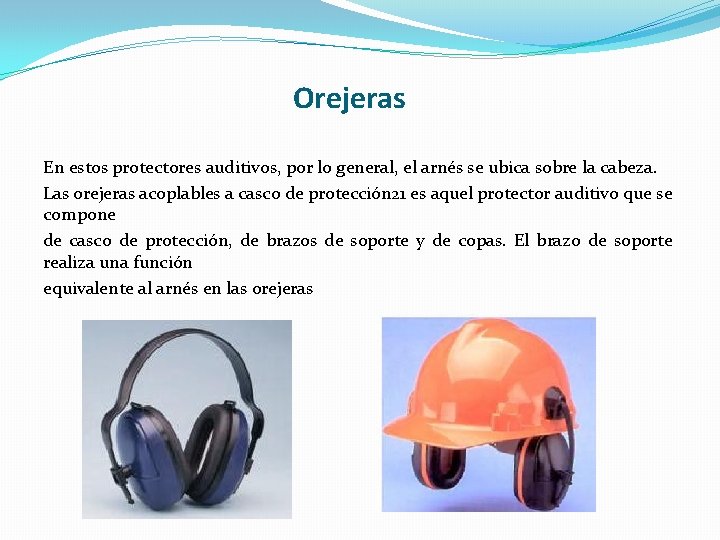 Orejeras

En estos protectores auditivos, por lo general, el arnés se ubica sobre la cabeza.

Las orejeras acoplables a casco de protección21 es aquel protector auditivo que se compone

de casco de protección, de brazos de soporte y de copas. El brazo de soporte realiza una función

equivalente al arnés en las orejeras